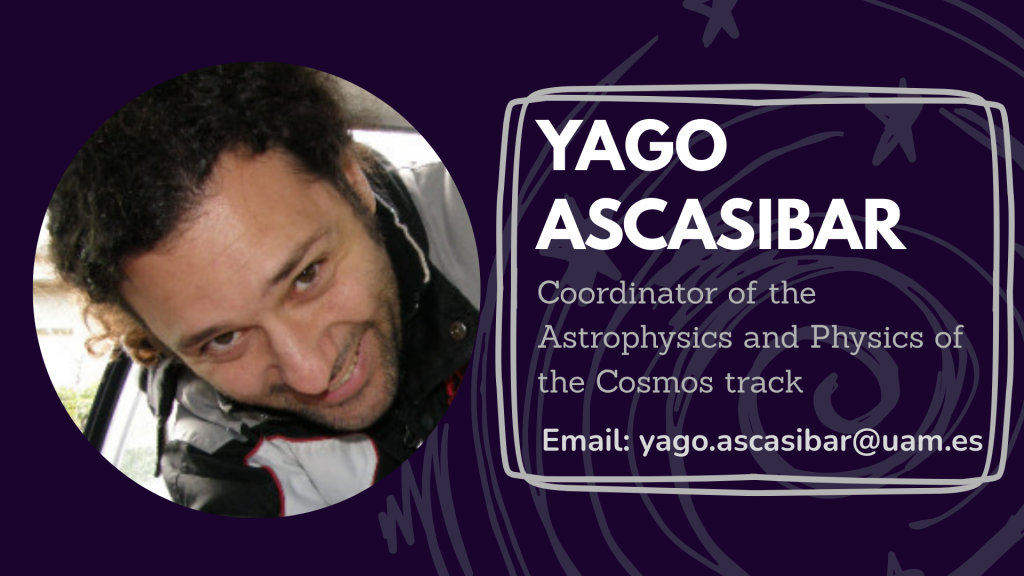 YAGO ASCASIBAR

Coordinator of the Astrophysics and Physics of the Cosmos track

Email: yago.ascasibar@uam.es